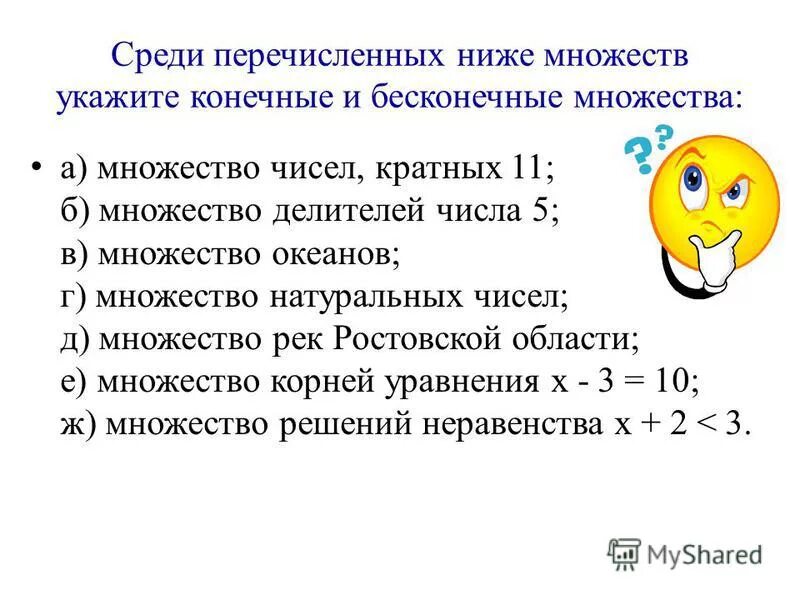 Среди перечисленных ниже множеств укажите конечные и бесконечные множества:

• а) множество чисел, кратных 11;
б) множество делителей числа 5;
в) множество океанов;
г) множество натуральных чисел;
д) множество рек Ростовской области;
е) множество корней уравнения $x - 3 = 10$;
ж) множество решений неравенства $x + 2 < 3$.

??

MyShared